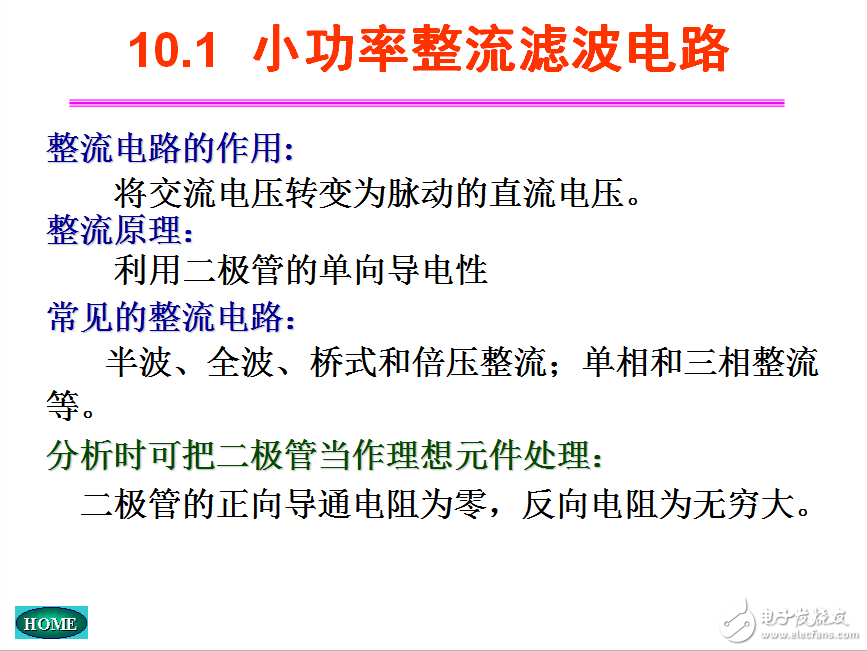 10.1 小功率整流滤波电路

整流电路的作用:

将交流电压转变为脉动的直流电压。

整流原理:

利用二极管的单向导电性

常见的整流电路:

半波、全波、桥式和倍压整流；单相和三相整流等。

分析时可把二极管当作理想元件处理:

二极管的正向导通电阻为零，反向电阻为无穷大。

HOME

电子发烧友
www.elecfans.com